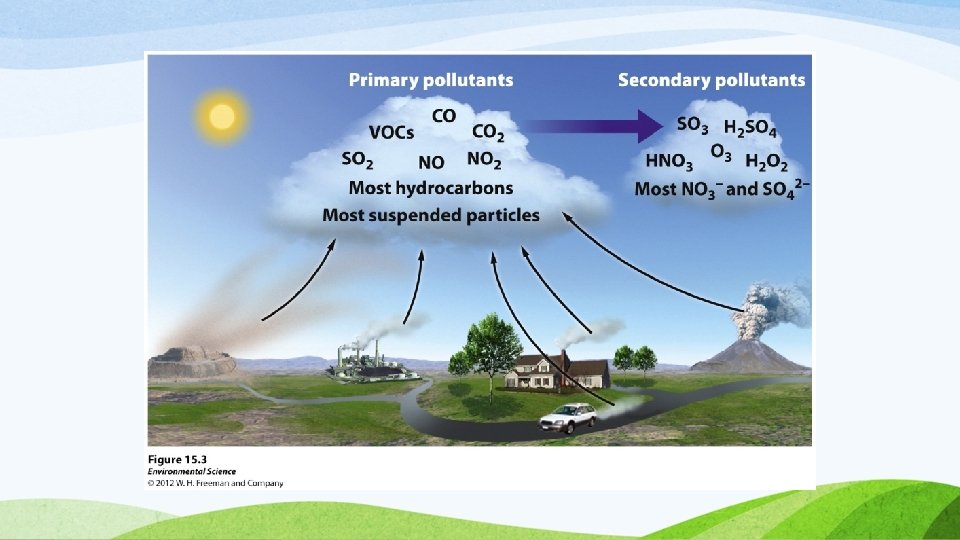 Primary pollutants

CO
VOCs $CO_2$
$SO_2$ NO $NO_2$
Most hydrocarbons
Most suspended particles

Secondary pollutants

$SO_3$ $H_2SO_4$
$HNO_3$ $O_3$ $H_2O_2$
Most $NO_3^-$ and $SO_4^{2-}$

Figure 15.3
Environmental Science
© 2012 W. H. Freeman and Company